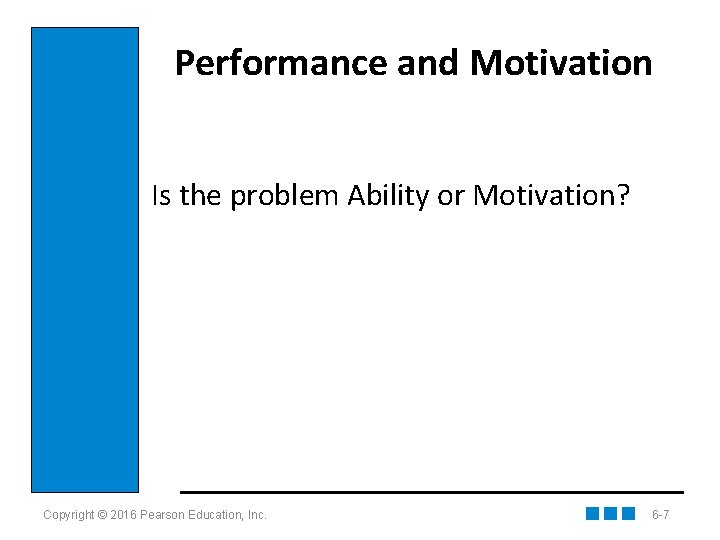 Performance and Motivation

Is the problem Ability or Motivation?

Copyright © 2016 Pearson Education, Inc.

6-7